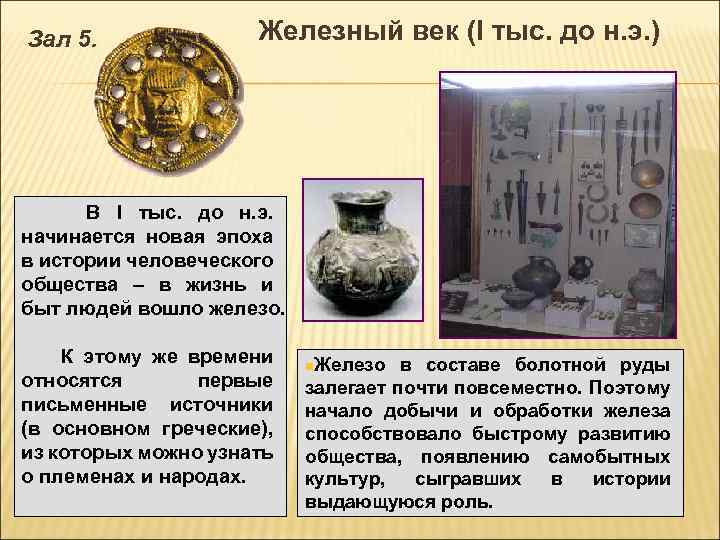 Зал 5.

Железный век (I тыс. до н.э.)

В I тыс. до н.э. начинается новая эпоха в истории человеческого общества – в жизнь и быт людей вошло железо.

К этому же времени относятся первые письменные источники (в основном греческие), из которых можно узнать о племенах и народах.

Железо в составе болотной руды залегает почти повсеместно. Поэтому начало добычи и обработки железа способствовало быстрому развитию общества, появлению самобытных культур, сыгравших в истории выдающуюся роль.